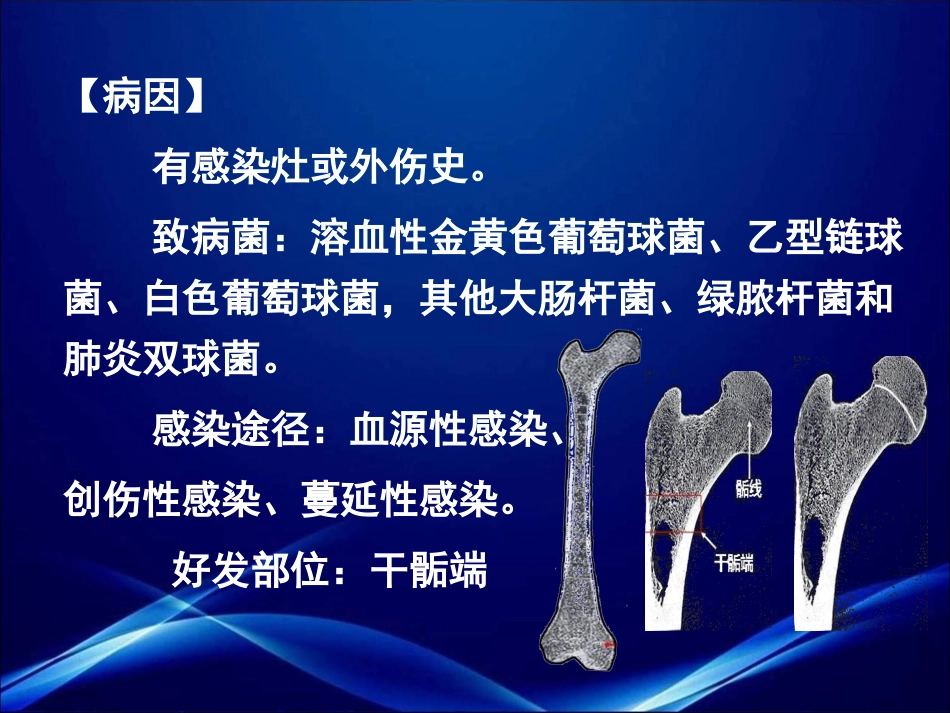 【病因】

有感染灶或外伤史。

致病菌：溶血性金黄色葡萄球菌、乙型链球菌、白色葡萄球菌，其他大肠杆菌、绿脓杆菌和肺炎双球菌。

感染途径：血源性感染、创伤性感染、蔓延性感染。

好发部位：干骺端

骺线

干骺端